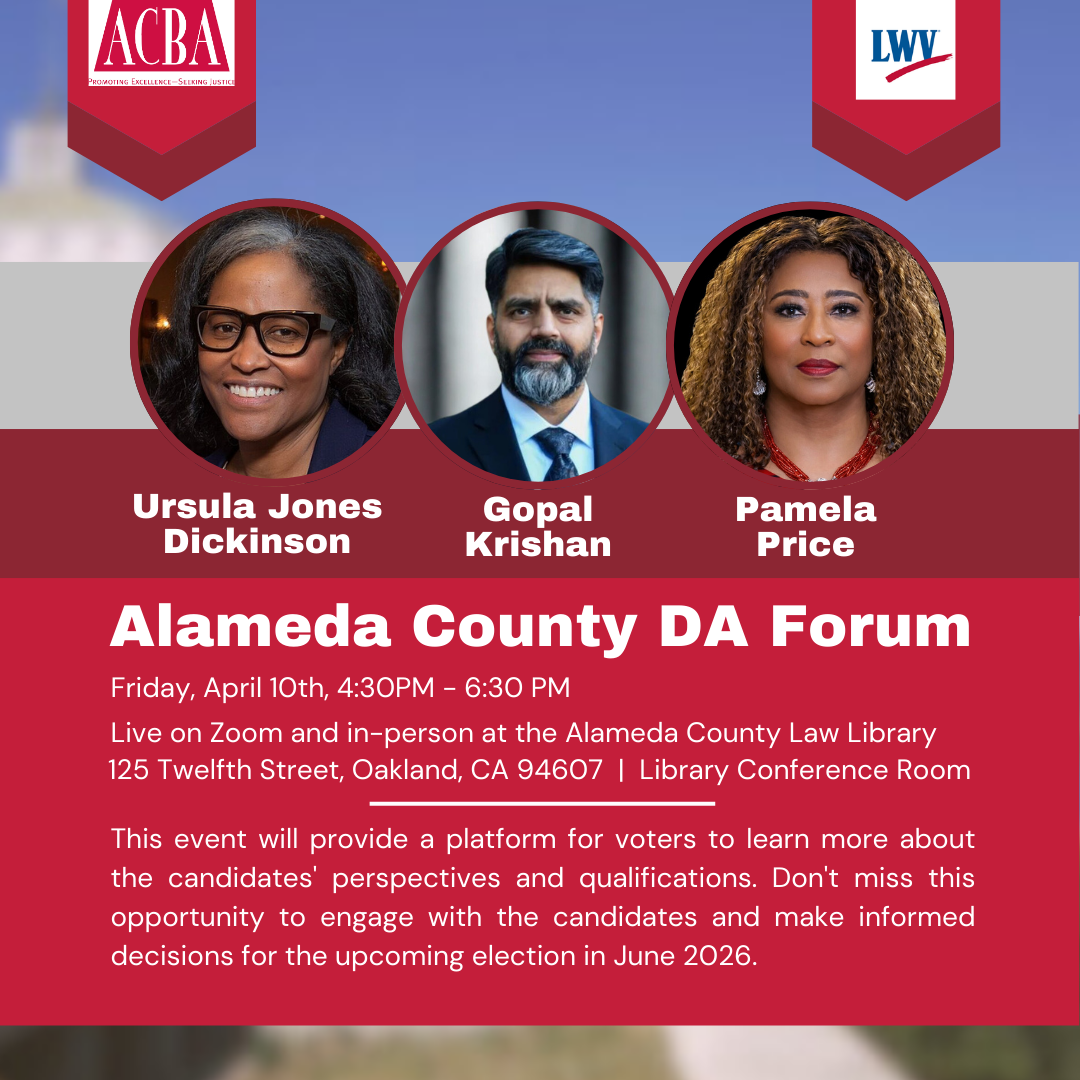 ACBA
Promoting Excellence—Seeking Justice

LWV

Ursula Jones Dickinson

Gopal Krishan

Pamela Price

Alameda County DA Forum

Friday, April 10th, 4:30PM - 6:30 PM

Live on Zoom and in-person at the Alameda County Law Library
125 Twelfth Street, Oakland, CA 94607 | Library Conference Room

This event will provide a platform for voters to learn more about the candidates' perspectives and qualifications. Don't miss this opportunity to engage with the candidates and make informed decisions for the upcoming election in June 2026.